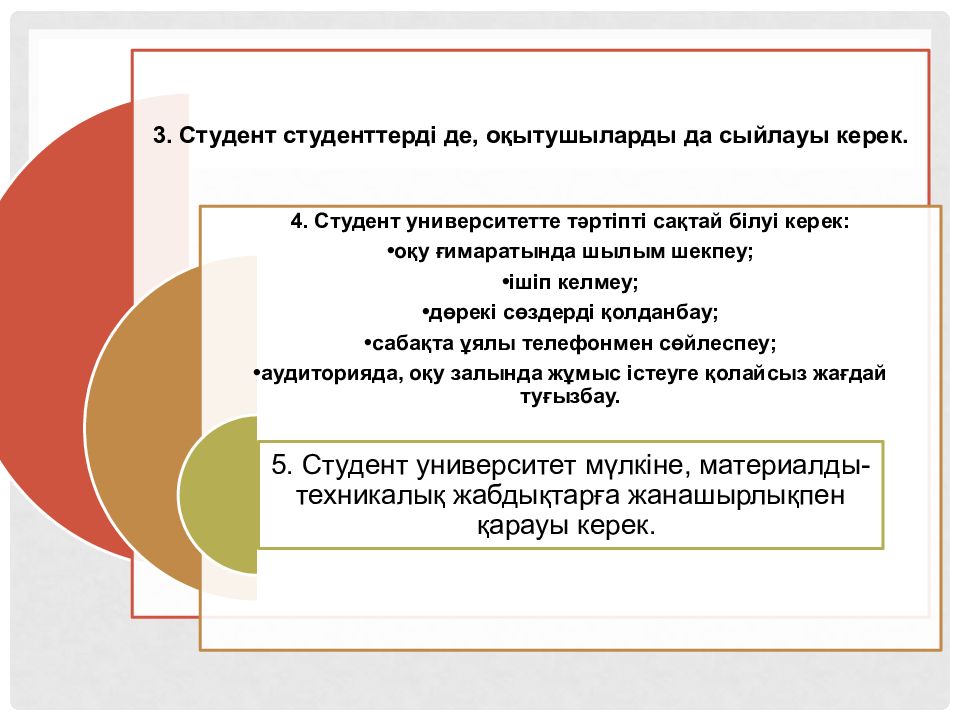 3. Студент студенттерді де, оқытушыларды да сыйлауы керек.

4. Студент университетте тәртіпті сақтай білуі керек:
•оқу ғимаратында шылым шекпеу;
•ішіп келмеу;
•дөрекі сөздерді қолданбау;
•сабақта ұялы телефонмен сөйлеспеу;
•аудиторияда, оқу залында жұмыс істеуге қолайсыз жағдай туғызбау.

5. Студент университет мүлкіне, материалды-техникалық жабдықтарға жанашырлықпен қарауы керек.